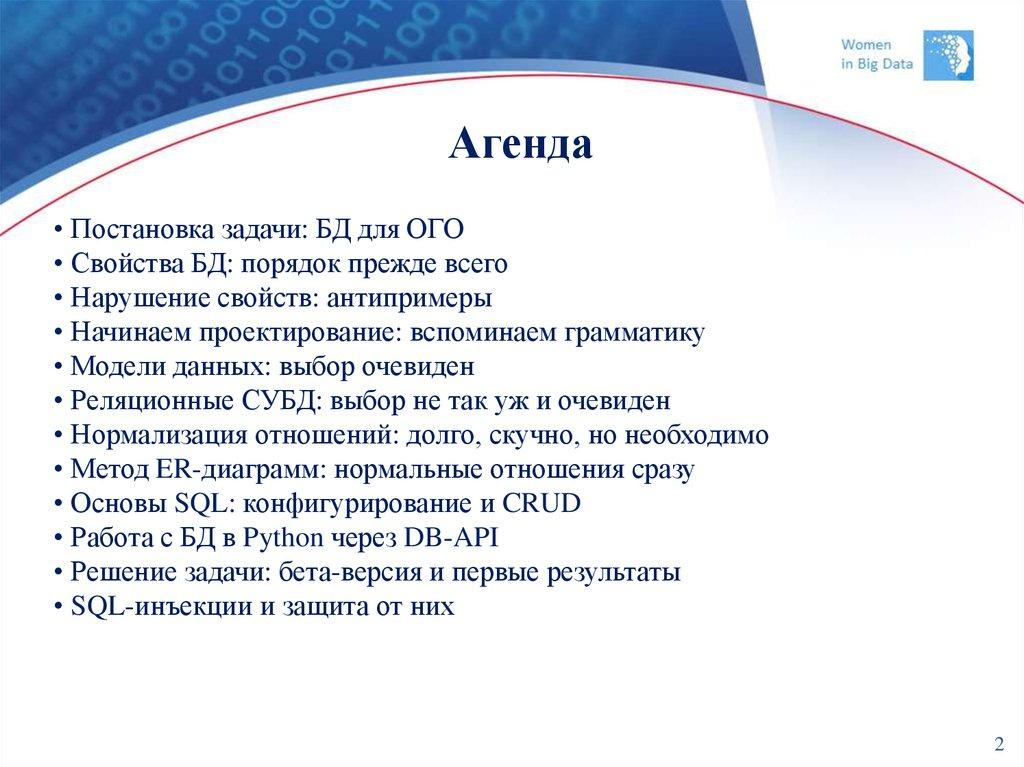 Women
in Big Data

Агенда

• Постановка задачи: БД для ОГО
• Свойства БД: порядок прежде всего
• Нарушение свойств: антипримеры
• Начинаем проектирование: вспоминаем грамматику
• Модели данных: выбор очевиден
• Реляционные СУБД: выбор не так уж и очевиден
• Нормализация отношений: долго, скучно, но необходимо
• Метод ER-диаграмм: нормальные отношения сразу
• Основы SQL: конфигурирование и CRUD
• Работа с БД в Python через DB-API
• Решение задачи: бета-версия и первые результаты
• SQL-инъекции и защита от них

2